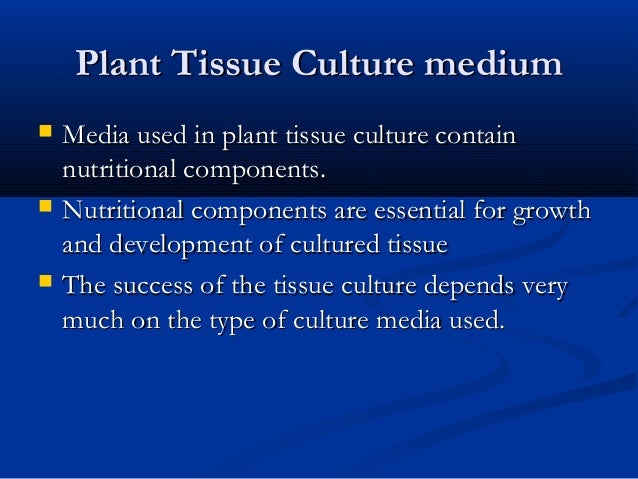 Plant Tissue Culture medium

- Media used in plant tissue culture contain nutritional components.
- Nutritional components are essential for growth and development of cultured tissue
- The success of the tissue culture depends very much on the type of culture media used.